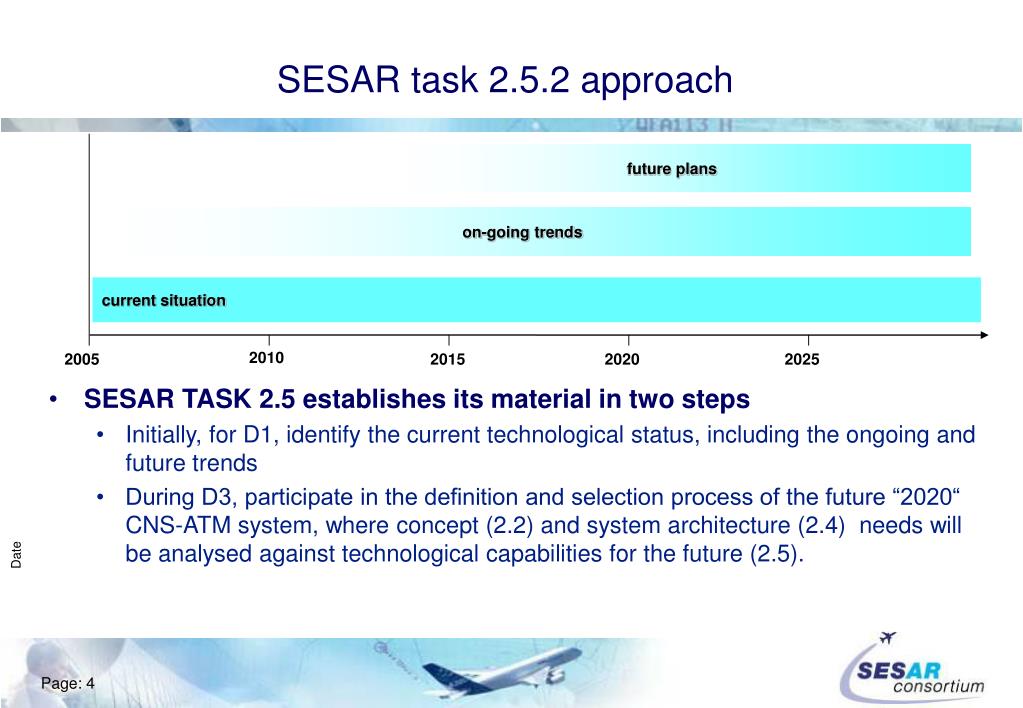 SESAR task 2.5.2 approach

future plans

on-going trends

current situation

2005 2010 2015 2020 2025

• SESAR TASK 2.5 establishes its material in two steps
  • Initially, for D1, identify the current technological status, including the ongoing and future trends
  • During D3, participate in the definition and selection process of the future “2020“ CNS-ATM system, where concept (2.2) and system architecture (2.4) needs will be analysed against technological capabilities for the future (2.5).

Date

Page: 4

SESAR consortium